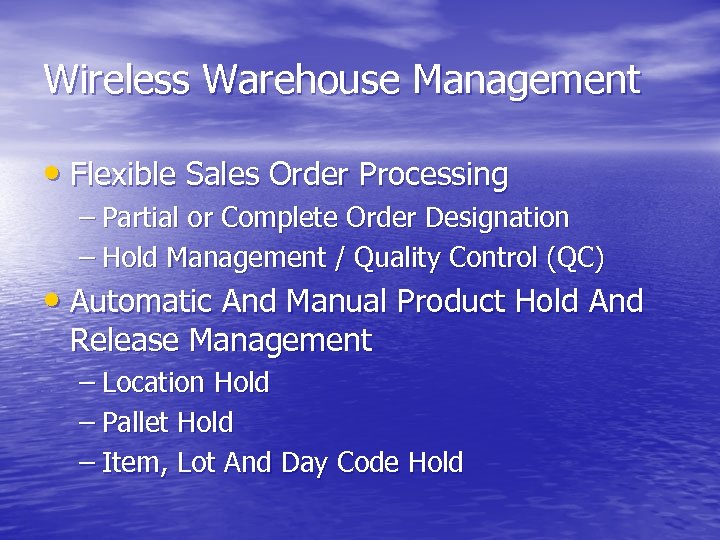 Wireless Warehouse Management

• Flexible Sales Order Processing
– Partial or Complete Order Designation
– Hold Management / Quality Control (QC)

• Automatic And Manual Product Hold And Release Management
– Location Hold
– Pallet Hold
– Item, Lot And Day Code Hold